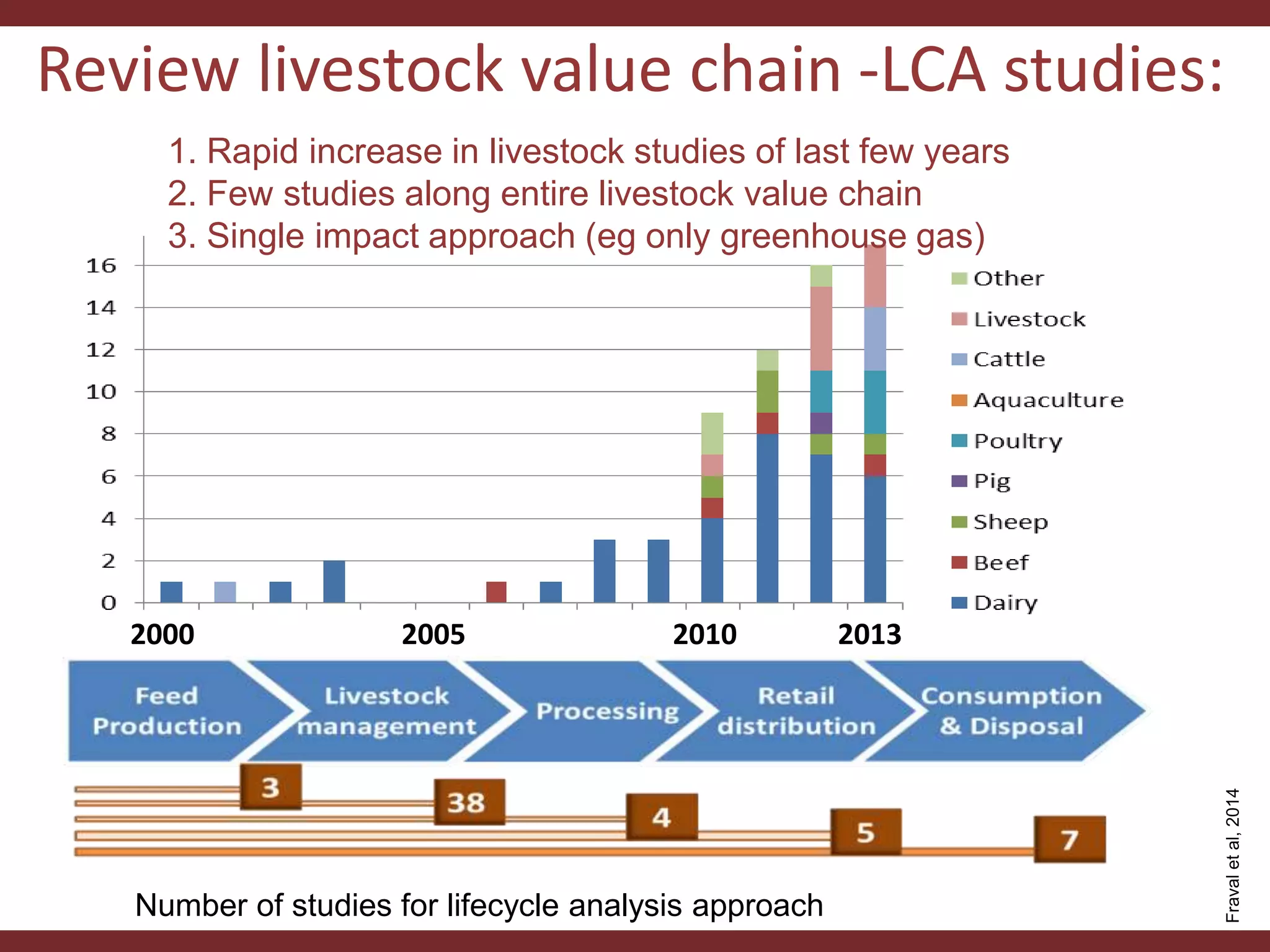 Review livestock value chain -LCA studies:

1. Rapid increase in livestock studies of last few years
2. Few studies along entire livestock value chain
3. Single impact approach (eg only greenhouse gas)

16
14
12
10
8
6
4
2
0

2000
2005
2010
2013

Other
Livestock
Cattle
Aquaculture
Poultry
Pig
Sheep
Beef
Dairy

Feed Production
Livestock management
Processing
Retail distribution
Consumption & Disposal

3
38
4
5
7

Number of studies for lifecycle analysis approach

Fraval et al, 2014